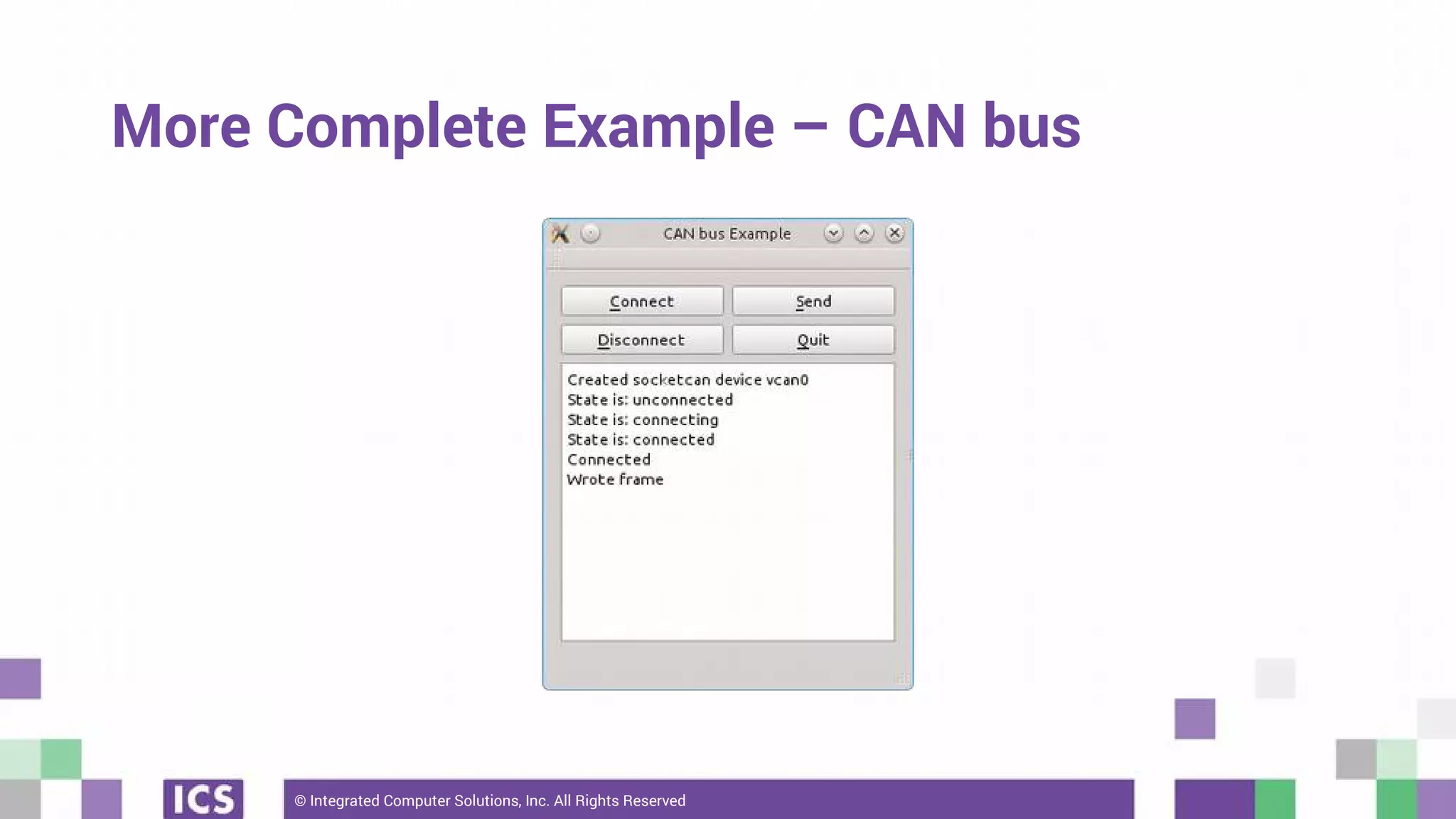 More Complete Example – CAN bus

CAN bus Example

Connect
Send
Disconnect
Quit

Created socketcan device vcan0
State is: unconnected
State is: connecting
State is: connected
Connected
Wrote frame

ICS

© Integrated Computer Solutions, Inc. All Rights Reserved